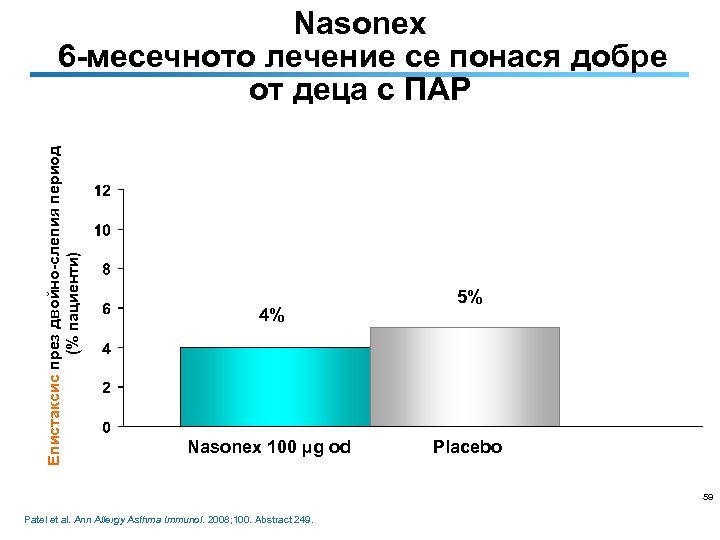 Nasonex
6-месечното лечение се понася добре от деца с ПАР

Епистаксис през двойно-слепия период (% пациенти)

12
10
8
6
4
2
0

4%
5%

Nasonex 100 µg od
Placebo

59

Patel et al. Ann Allergy Asthma Immunol. 2008;100. Abstract 249.